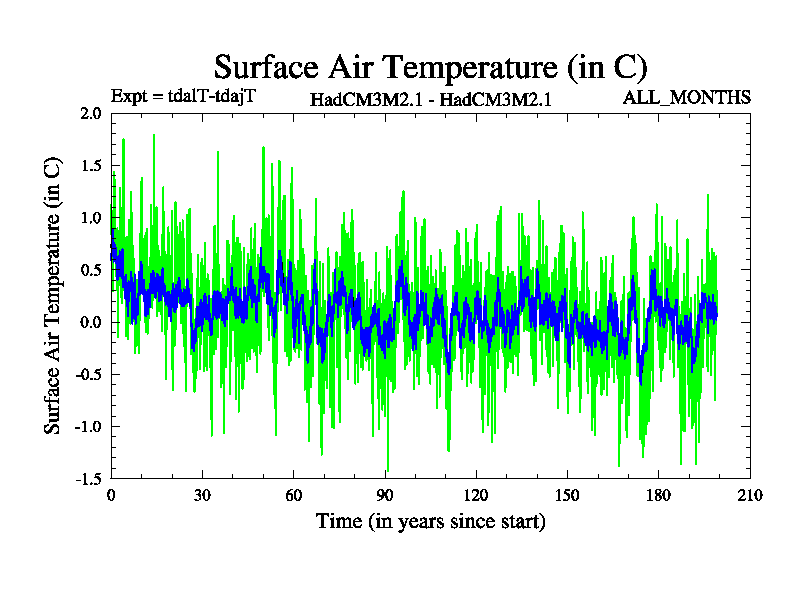 Surface Air Temperature (in C)

Expt = tdalT-tdajT

HadCM3M2.1 - HadCM3M2.1

ALL_MONTHS

Surface Air Temperature (in C)

2.0
1.5
1.0
0.5
0.0
-0.5
-1.0
-1.5

0
30
60
90
120
150
180
210

Time (in years since start)